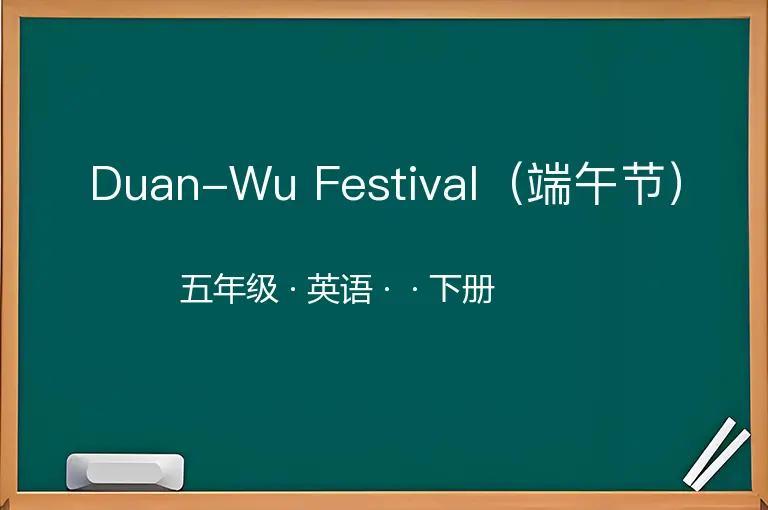 Duan-Wu Festival（端午节）

五年级 · 英语 · · 下册